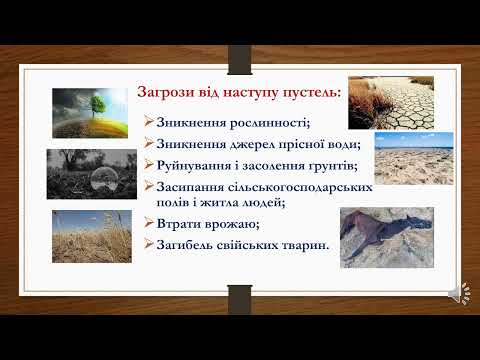 Загрози від наступу пустель:

➢ Зникнення рослинності;
➢ Зникнення джерел прісної води;
➢ Руйнування і засолення грунтів;
➢ Засипання сільськогосподарських полів і житла людей;
➢ Втрати врожаю;
➢ Загибель свійських тварин.